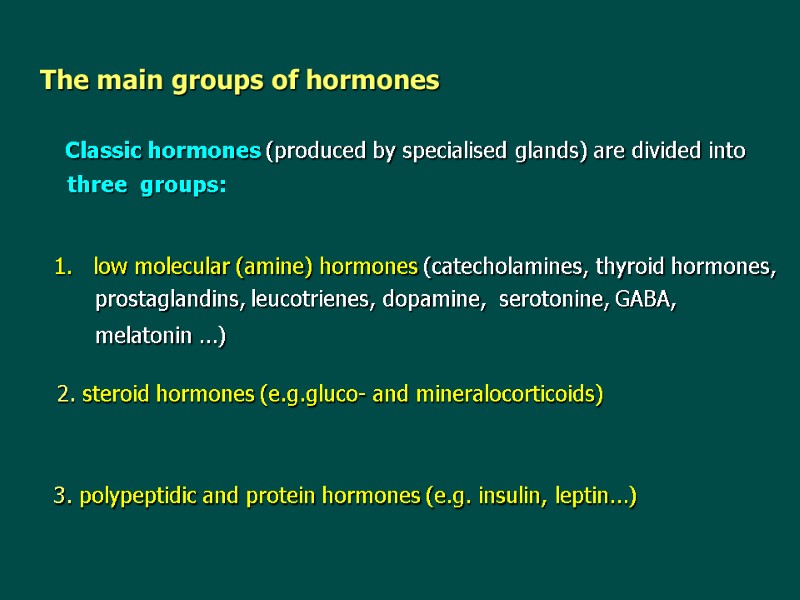 The main groups of hormones

Classic hormones (produced by specialised glands) are divided into three groups:

1. low molecular (amine) hormones (catecholamines, thyroid hormones, prostaglandins, leucotrienes, dopamine, serotonine, GABA, melatonin ...)

2. steroid hormones (e.g.gluco- and mineralocorticoids)

3. polypeptidic and protein hormones (e.g. insulin, leptin...)